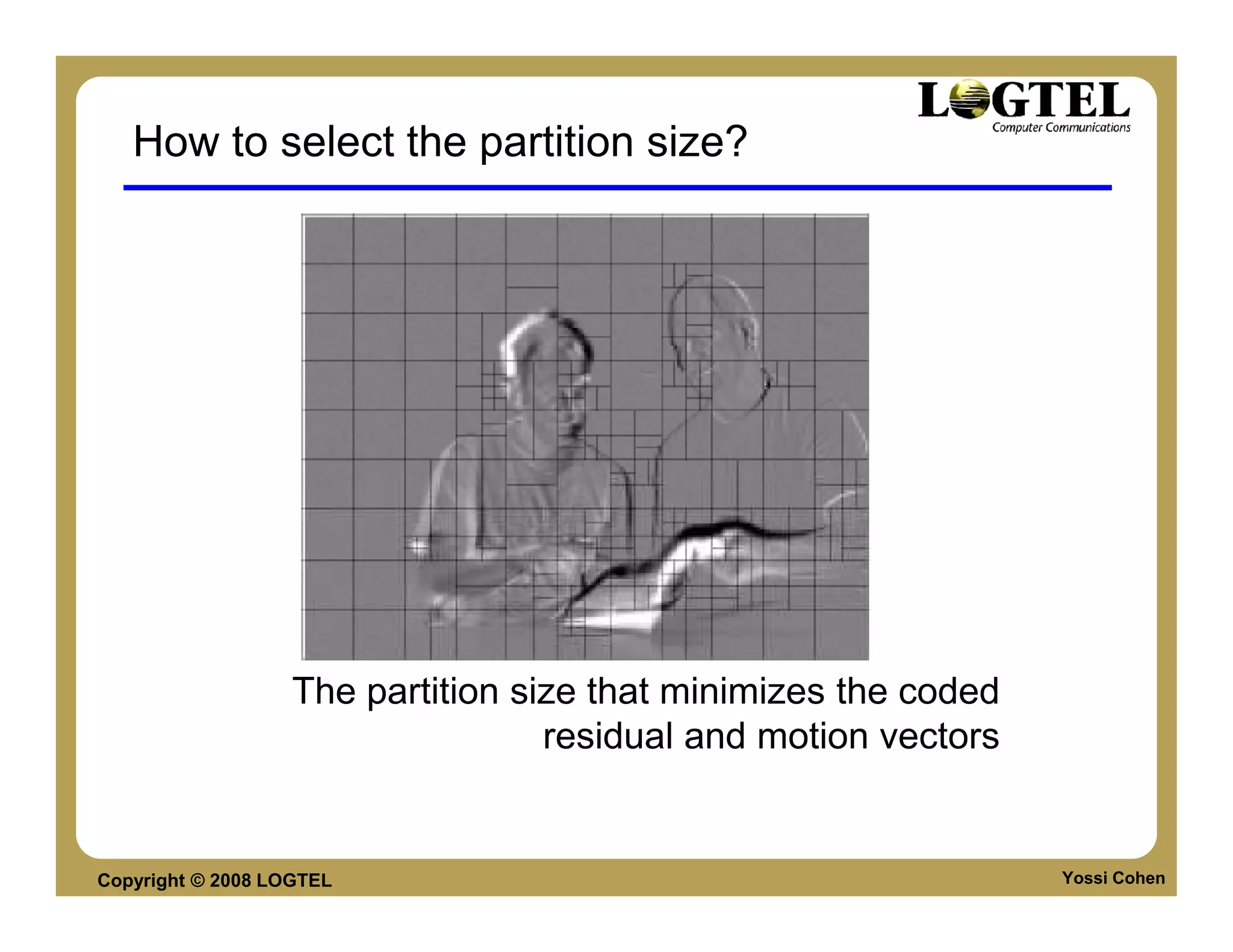 LOGTEL
Computer Communications

How to select the partition size?

The partition size that minimizes the coded residual and motion vectors

Copyright © 2008 LOGTEL

Yossi Cohen